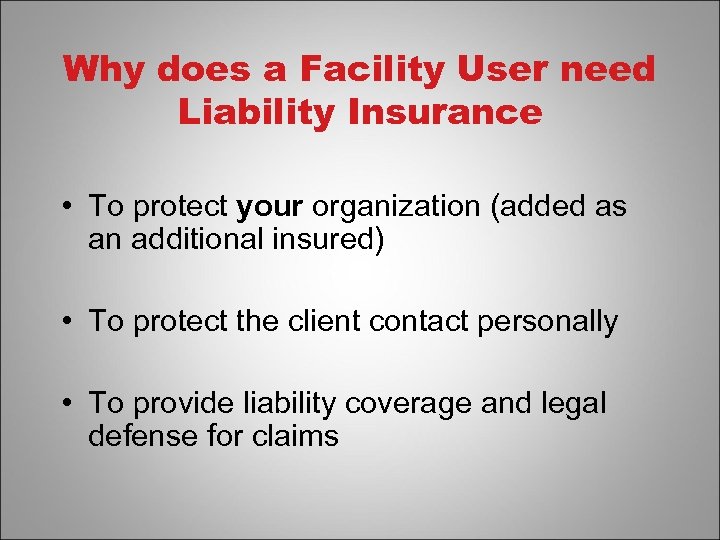 Why does a Facility User need Liability Insurance

• To protect your organization (added as an additional insured)

• To protect the client contact personally

• To provide liability coverage and legal defense for claims